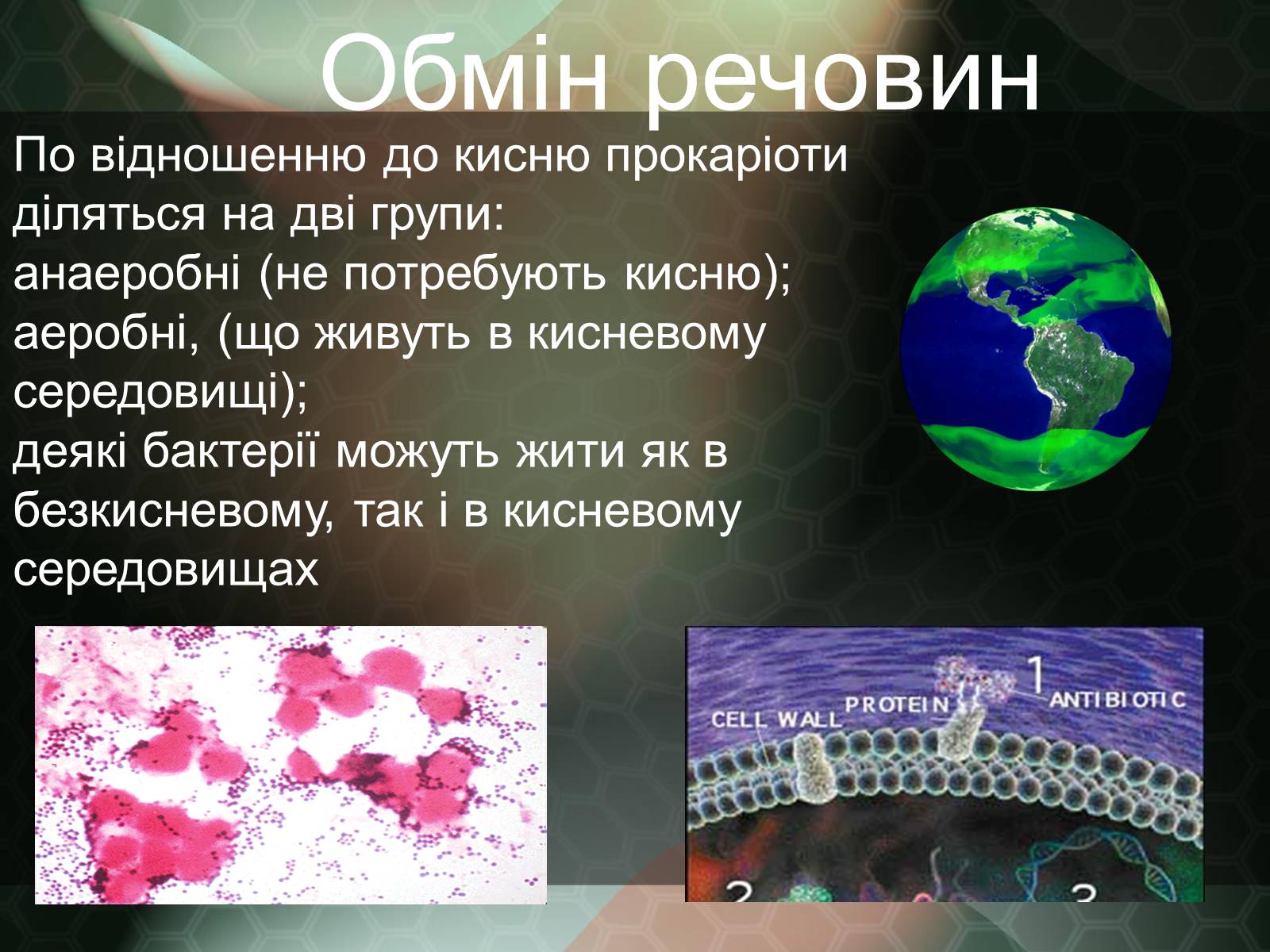 Обмін речовин

По відношенню до кисню прокаріоти діляться на дві групи:
анаеробні (не потребують кисню);
аеробні, (що живуть в кисневому середовищі);
деякі бактерії можуть жити як в безкисневому, так і в кисневому середовищах

CELL WALL
PROTEIN
1
ANTIBIOTIC
2
3